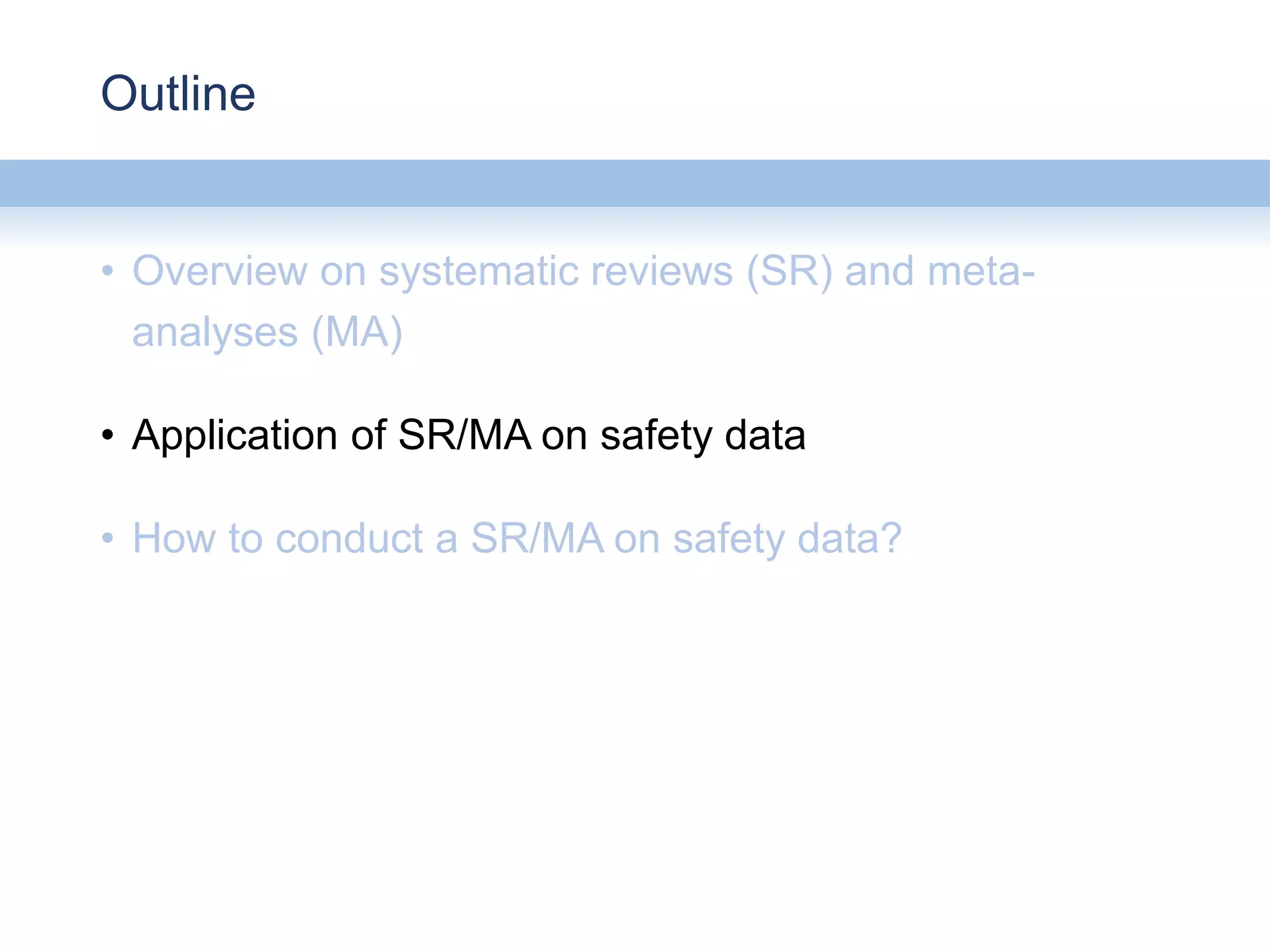 Outline

• Overview on systematic reviews (SR) and meta-analyses (MA)

• Application of SR/MA on safety data

• How to conduct a SR/MA on safety data?